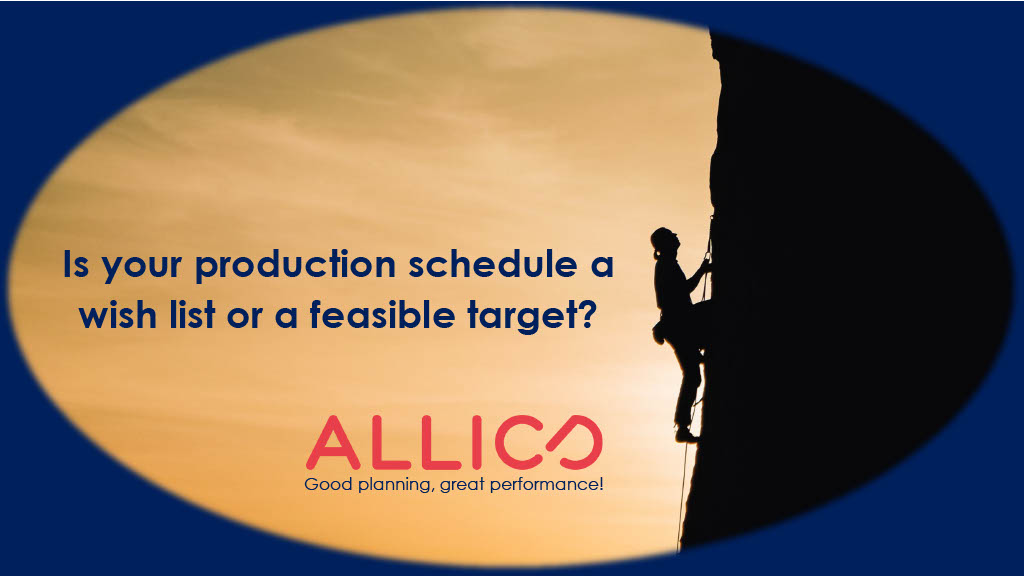 Is your production schedule a wish list or a feasible target?

ALLICO
Good planning, great performance!